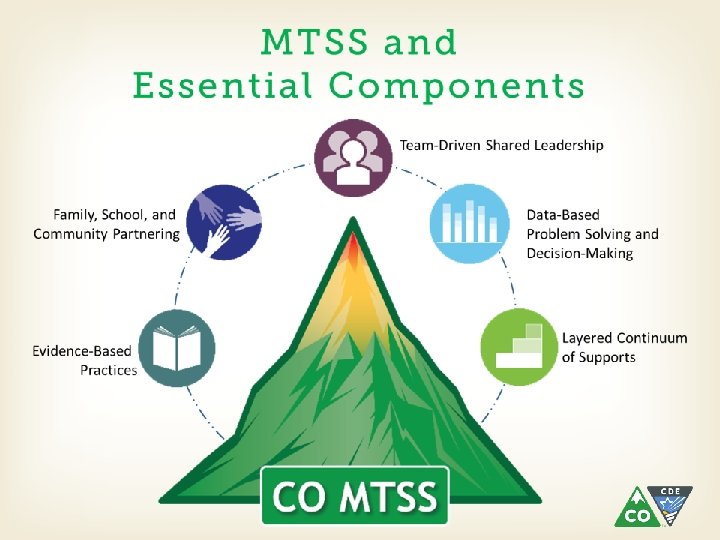 MTSS and Essential Components

Team-Driven Shared Leadership

Family, School, and Community Partnering

Data-Based Problem Solving and Decision-Making

Evidence-Based Practices

Layered Continuum of Supports

CO MTSS

CO

CDE